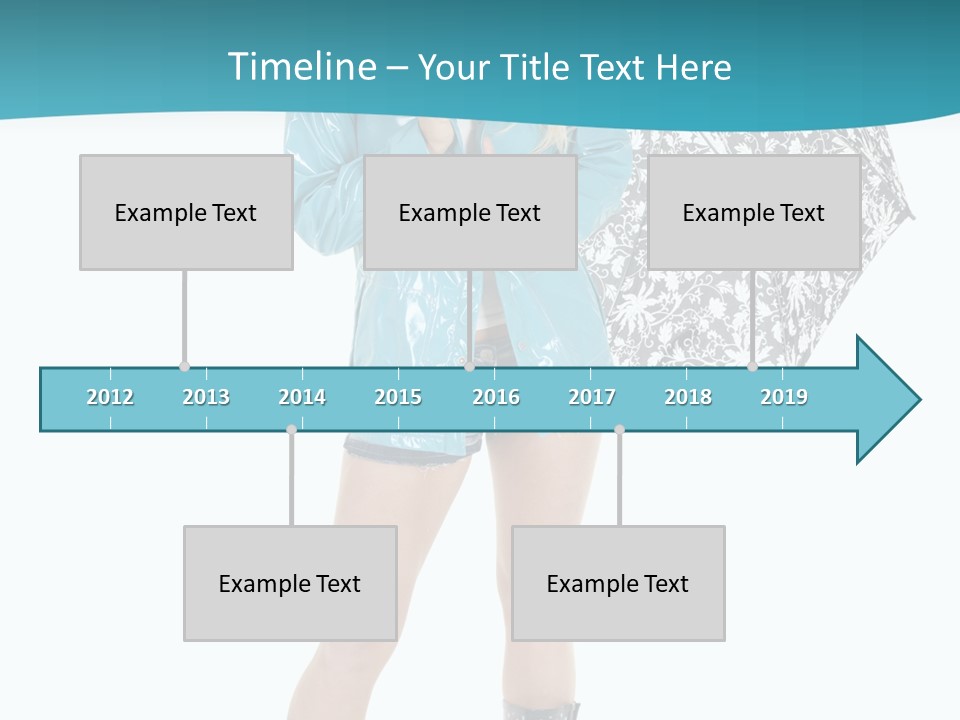 Timeline – Your Title Text Here

Example Text

Example Text

Example Text

2012 2013 2014 2015 2016 2017 2018 2019

Example Text

Example Text